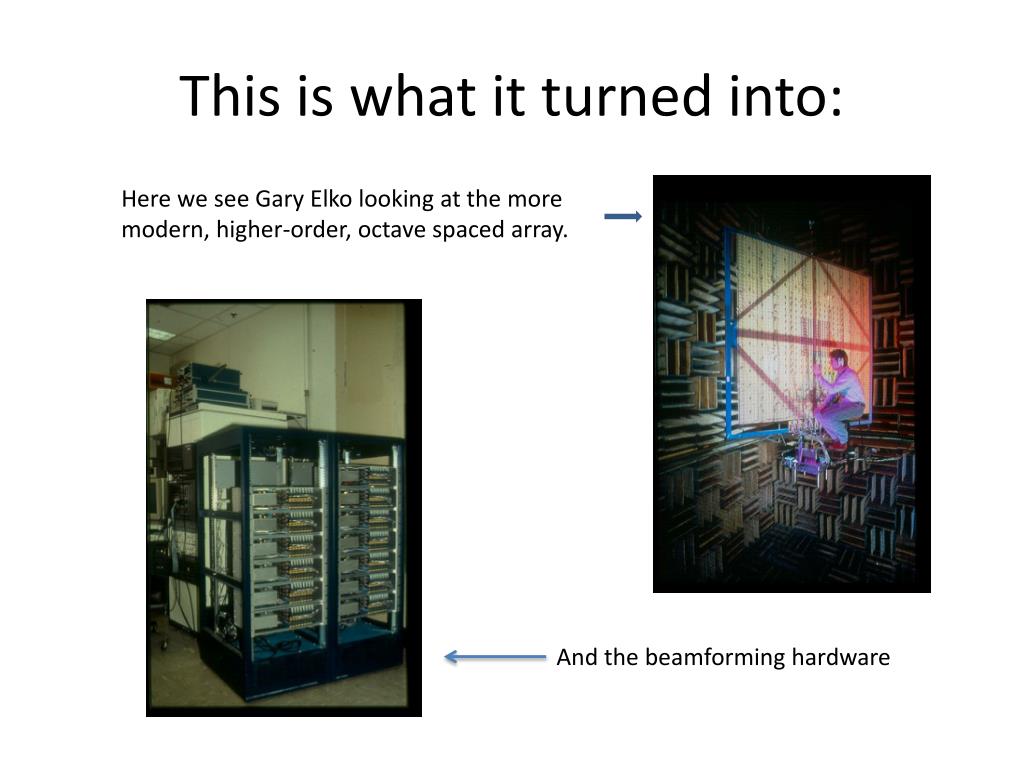 This is what it turned into:

Here we see Gary Elko looking at the more modern, higher-order, octave spaced array.

And the beamforming hardware